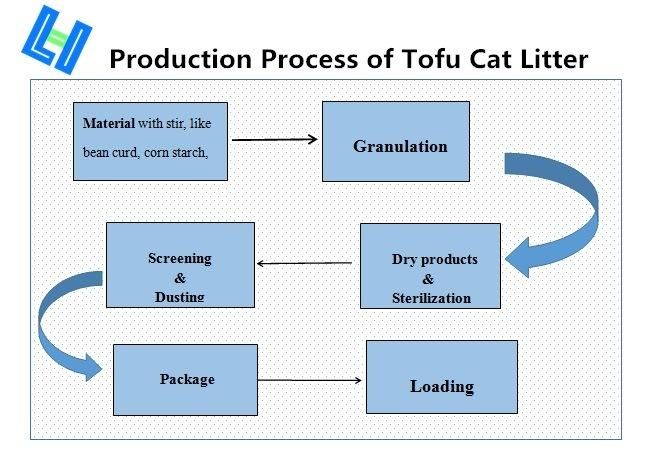 Production Process of Tofu Cat Litter

Material with stir, like bean curd, corn starch,

Granulation

Dry products & Sterilization

Screening & Dusting

Package

Loading